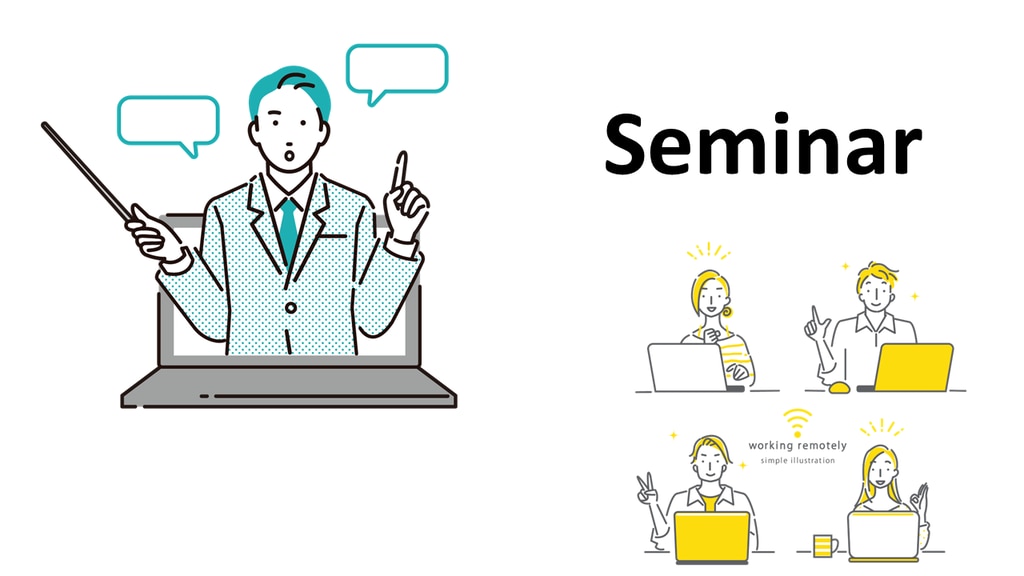 Seminar

working remotely
simple illustration